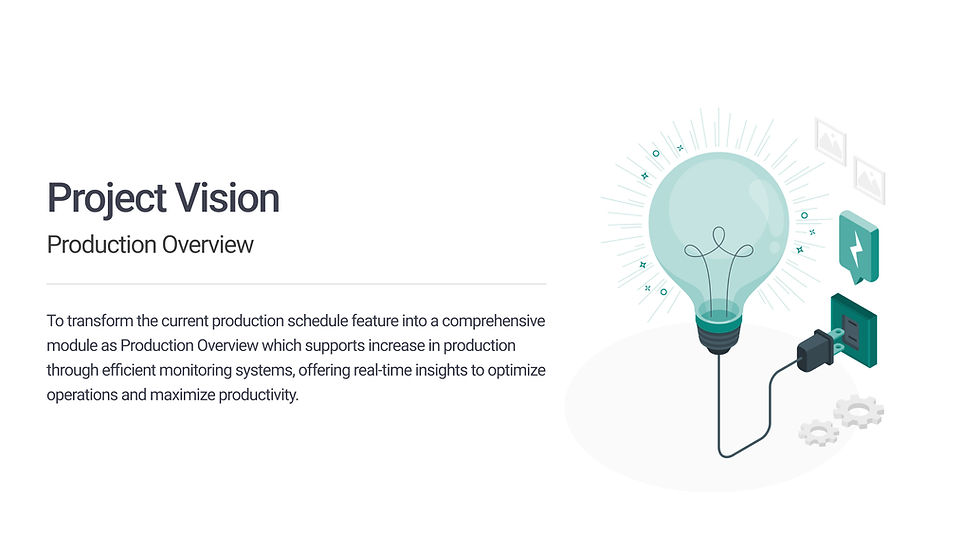 Project Vision

Production Overview

To transform the current production schedule feature into a comprehensive module as Production Overview which supports increase in production through efficient monitoring systems, offering real-time insights to optimize operations and maximize productivity.